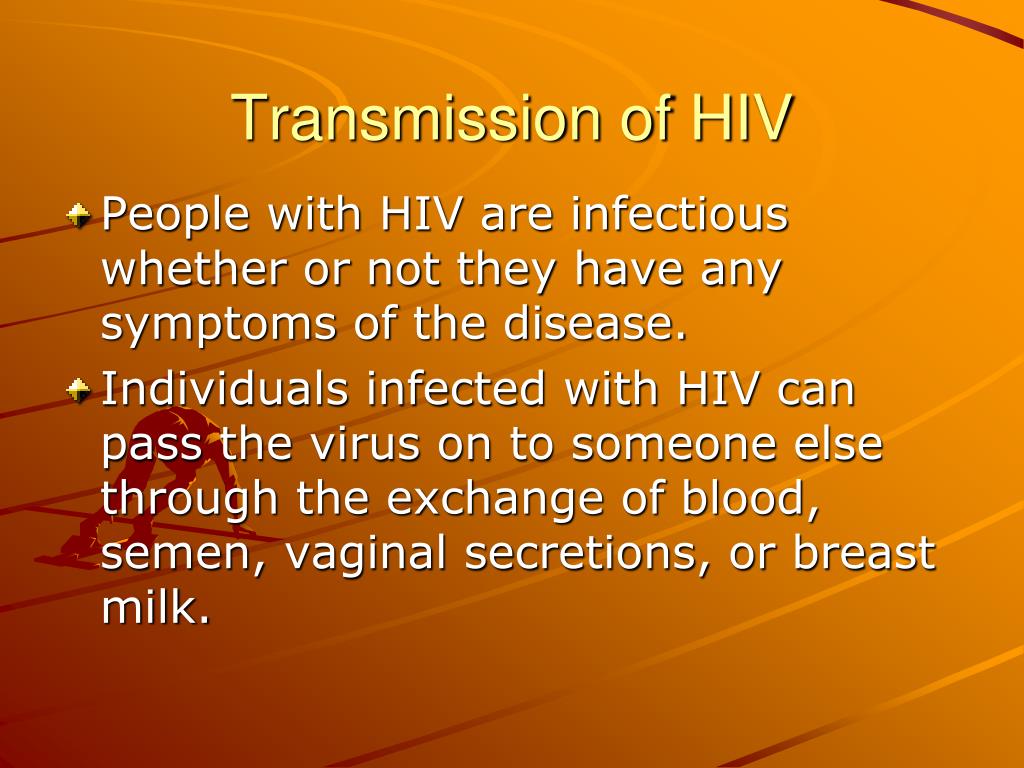 Transmission of HIV

People with HIV are infectious whether or not they have any symptoms of the disease.

Individuals infected with HIV can pass the virus on to someone else through the exchange of blood, semen, vaginal secretions, or breast milk.